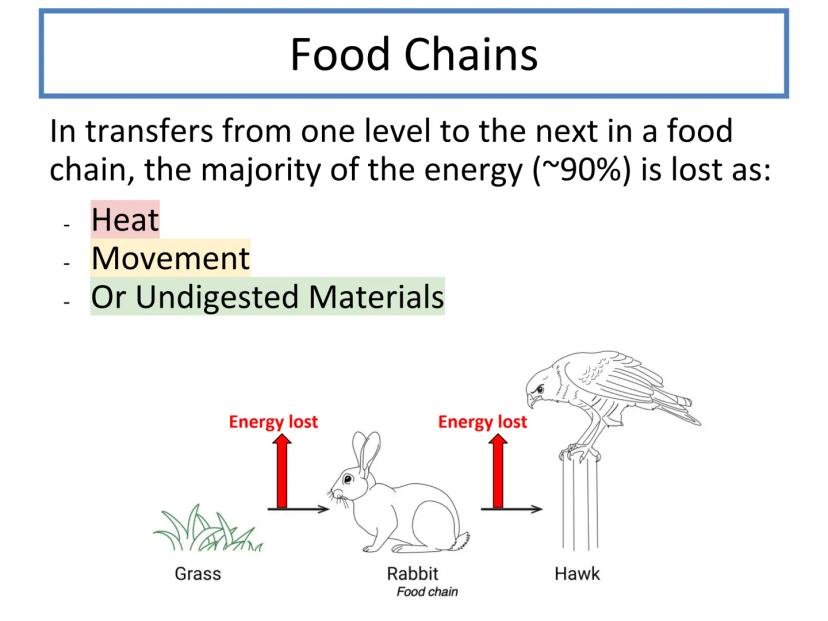 Food Chains

In transfers from one level to the next in a food chain, the majority of the energy (~90%) is lost as:

- Heat
- Movement
- Or Undigested Materials

Energy lost

Energy lost

Grass

Rabbit

Hawk

Food chain